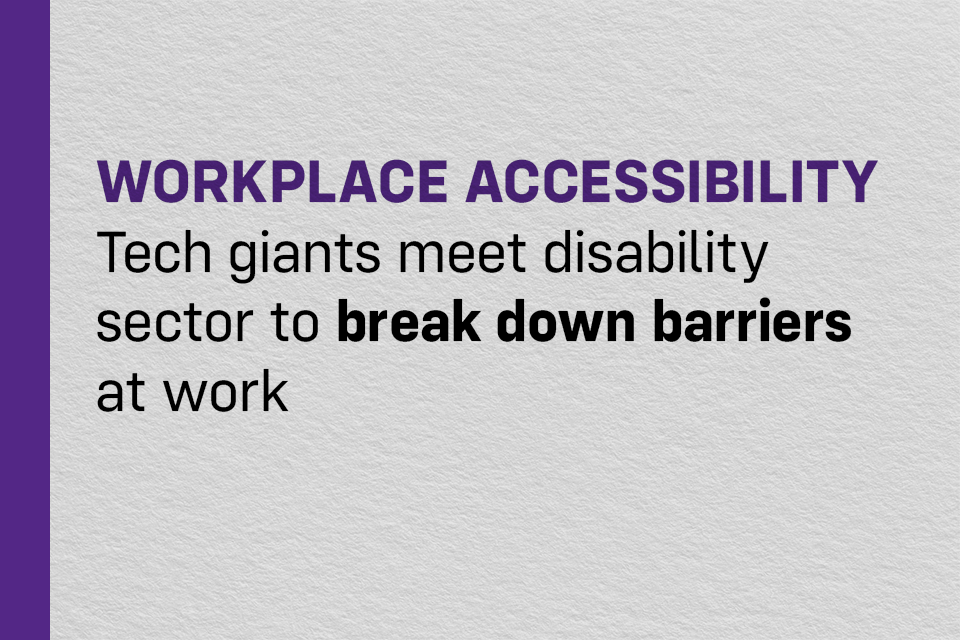 WORKPLACE ACCESSIBILITY
Tech giants meet disability sector to break down barriers at work